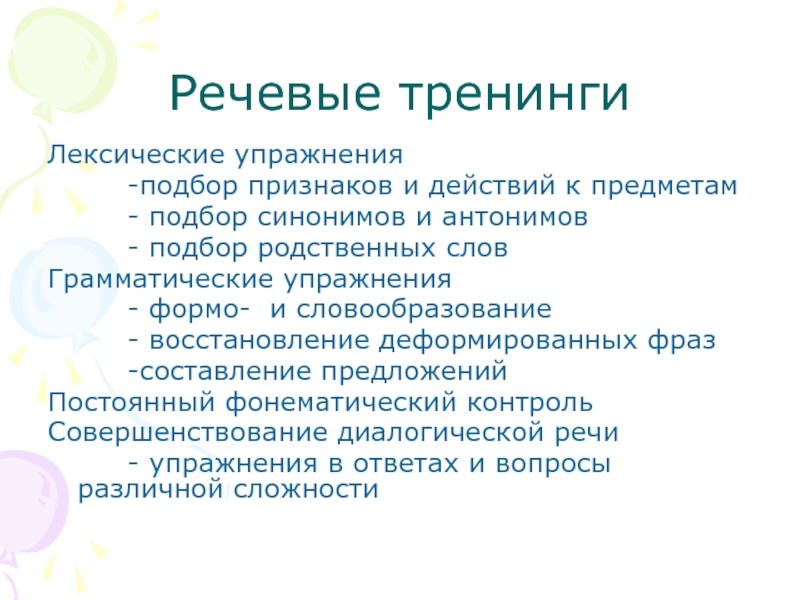 Речевые тренинги

Лексические упражнения
-подбор признаков и действий к предметам
- подбор синонимов и антонимов
- подбор родственных слов
Грамматические упражнения
- формо- и словообразование
- восстановление деформированных фраз
-составление предложений
Постоянный фонематический контроль
Совершенствование диалогической речи
- упражнения в ответах и вопросы различной сложности